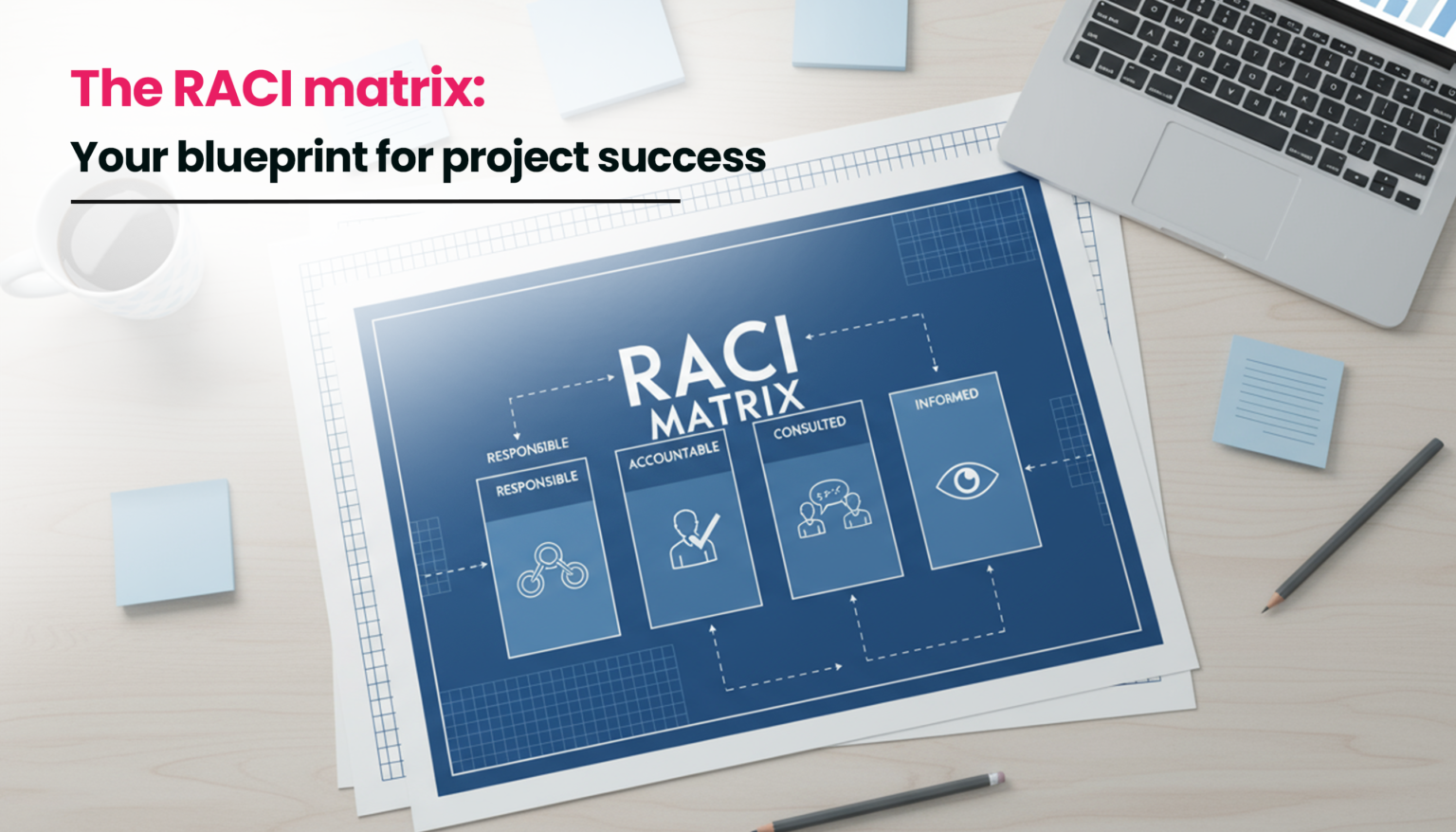 The RACI matrix:

Your blueprint for project success

RACI MATRIX

RESPONSIBLE

RESPONSIBLE

ACCOUNTABLE

CONSULTED

INFORMED